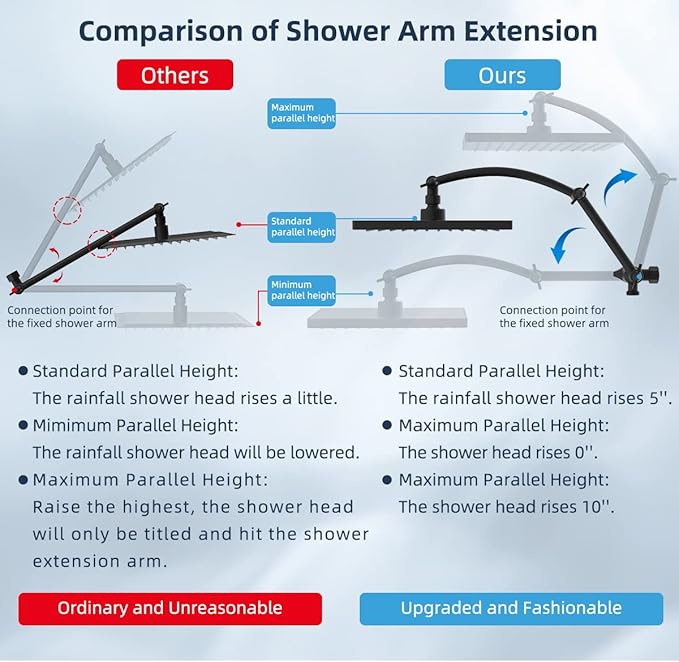 Comparison of Shower Arm Extension

Others

Ours

Maximum parallel height

Standard parallel height

Minimum parallel height

Connection point for the fixed shower arm

Connection point for the fixed shower arm

● Standard Parallel Height: The rainfall shower head rises a little.

● Mimimum Parallel Height: The rainfall shower head will be lowered.

● Maximum Parallel Height: Raise the highest, the shower head will only be titled and hit the shower extension arm.

● Standard Parallel Height: The rainfall shower head rises 5''.

● Maximum Parallel Height: The shower head rises 0''.

● Maximum Parallel Height: The shower head rises 10''.

Ordinary and Unreasonable

Upgraded and Fashionable